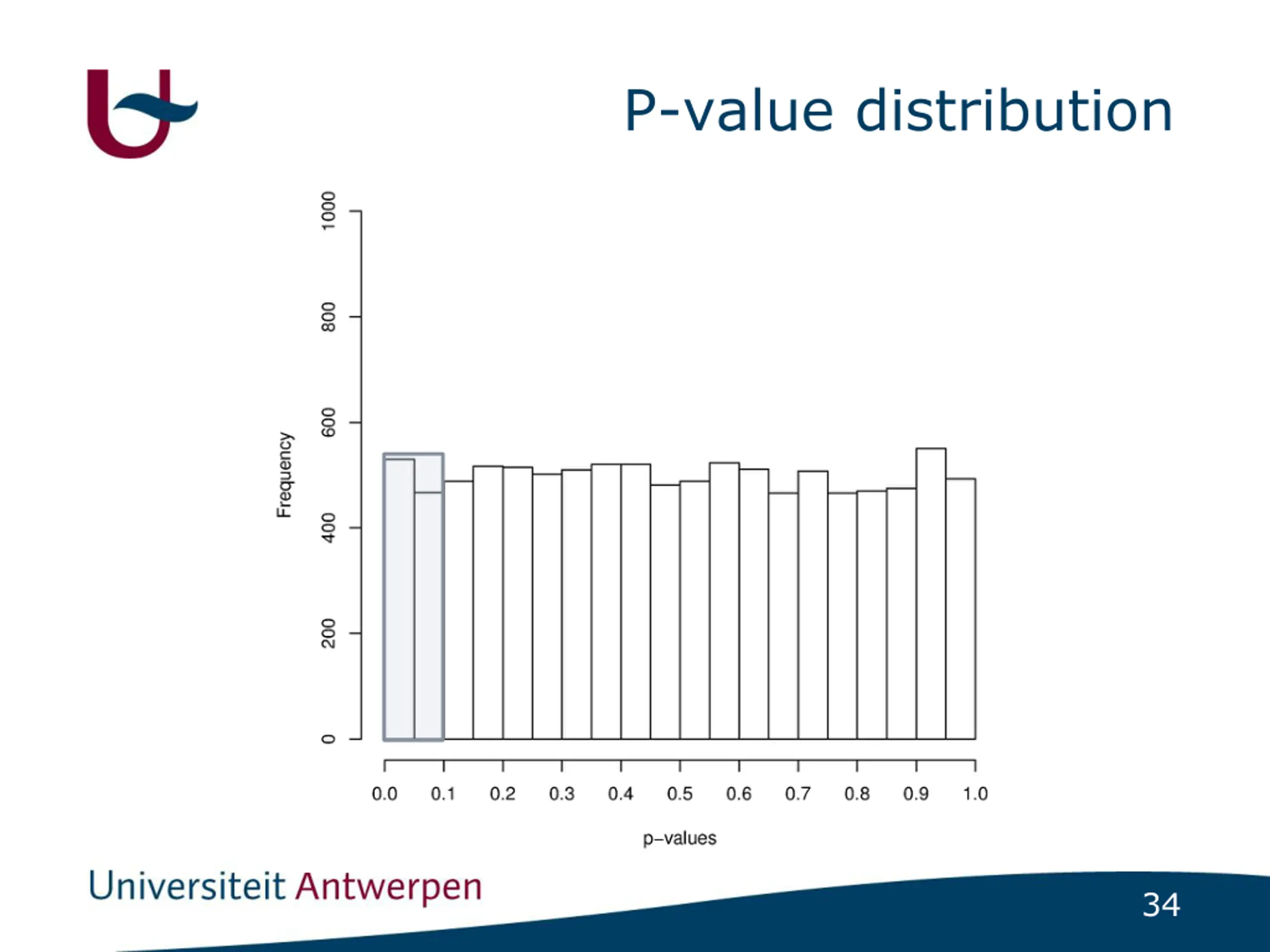 P-value distribution

Frequency

1000
800
600
400
200
0

0.0 0.1 0.2 0.3 0.4 0.5 0.6 0.7 0.8 0.9 1.0

p–values

Universiteit Antwerpen

34